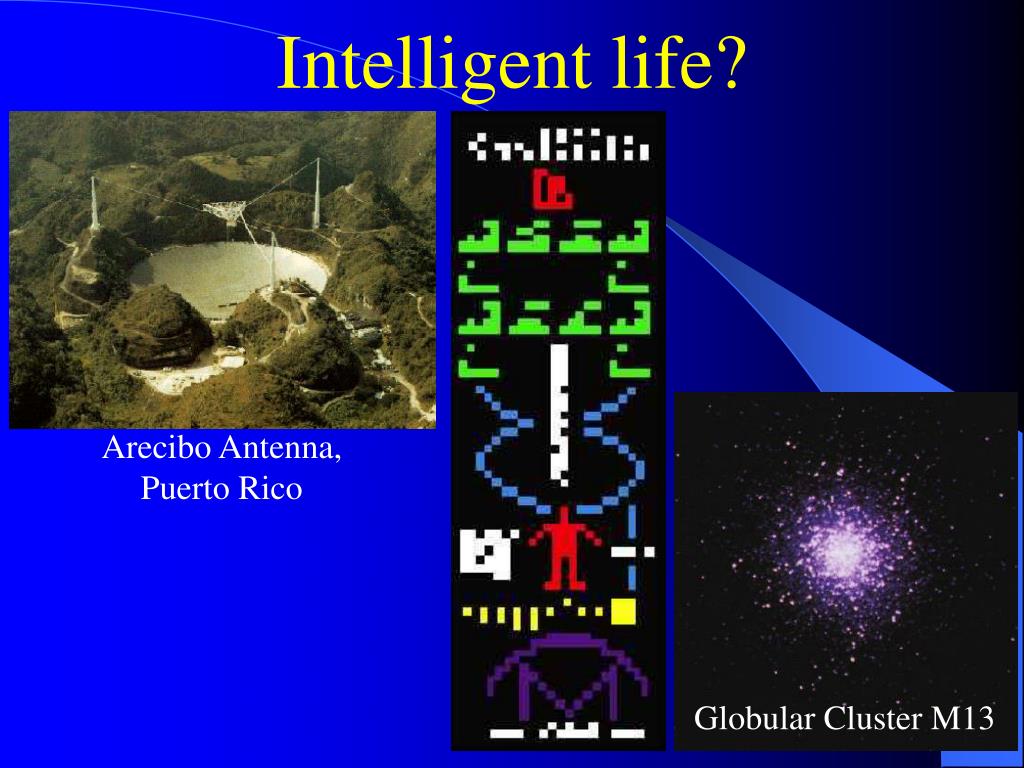 Intelligent life?

Arecibo Antenna, Puerto Rico

Globular Cluster M13